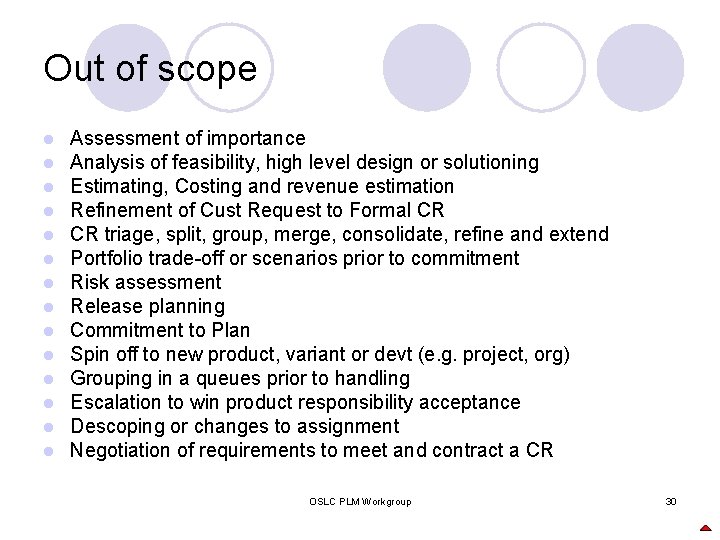 Out of scope

- Assessment of importance
- Analysis of feasibility, high level design or solutioning
- Estimating, Costing and revenue estimation
- Refinement of Cust Request to Formal CR
- CR triage, split, group, merge, consolidate, refine and extend
- Portfolio trade-off or scenarios prior to commitment
- Risk assessment
- Release planning
- Commitment to Plan
- Spin off to new product, variant or devt (e.g. project, org)
- Grouping in a queues prior to handling
- Escalation to win product responsibility acceptance
- Descoping or changes to assignment
- Negotiation of requirements to meet and contract a CR

OSLC PLM Workgroup

30